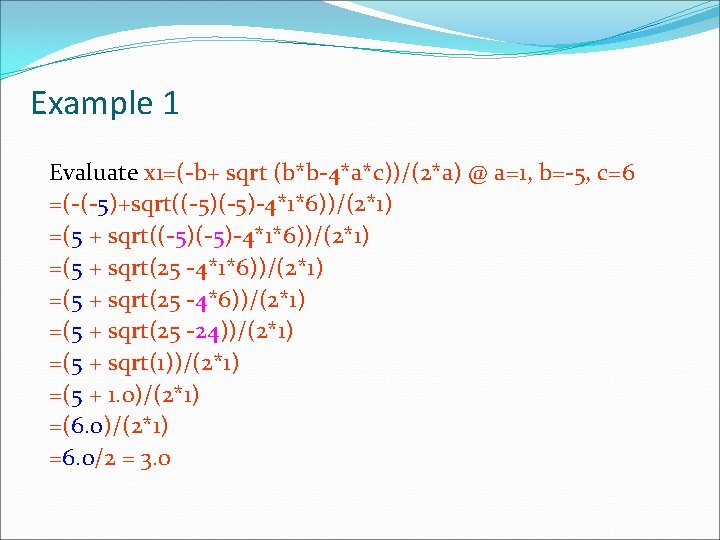 Example 1

Evaluate x1=(-b+ sqrt (b*b-4*a*c))/(2*a) @ a=1, b=-5, c=6
=(-(-5)+sqrt((-5)(-5)-4*1*6))/(2*1)
=(5 + sqrt((-5)(-5)-4*1*6))/(2*1)
=(5 + sqrt(25 -4*1*6))/(2*1)
=(5 + sqrt(25 -4*6))/(2*1)
=(5 + sqrt(25 -24))/(2*1)
=(5 + sqrt(1))/(2*1)
=(5 + 1.0)/(2*1)
=(6.0)/(2*1)
=6.0/2 = 3.0